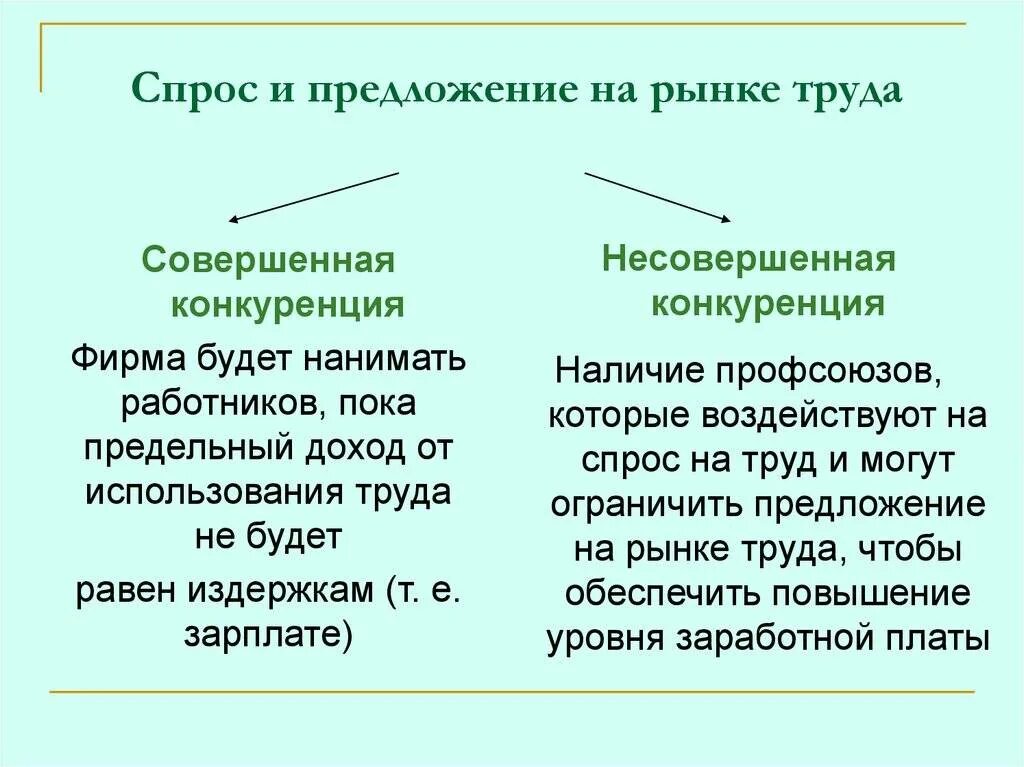 Спрос и предложение на рынке труда

Совершенная конкуренция

Фирма будет нанимать работников, пока предельный доход от использования труда не будет

равен издержкам (т. е. зарплате)

Несовершенная конкуренция

Наличие профсоюзов, которые воздействуют на спрос на труд и могут ограничить предложение на рынке труда, чтобы обеспечить повышение уровня заработной платы